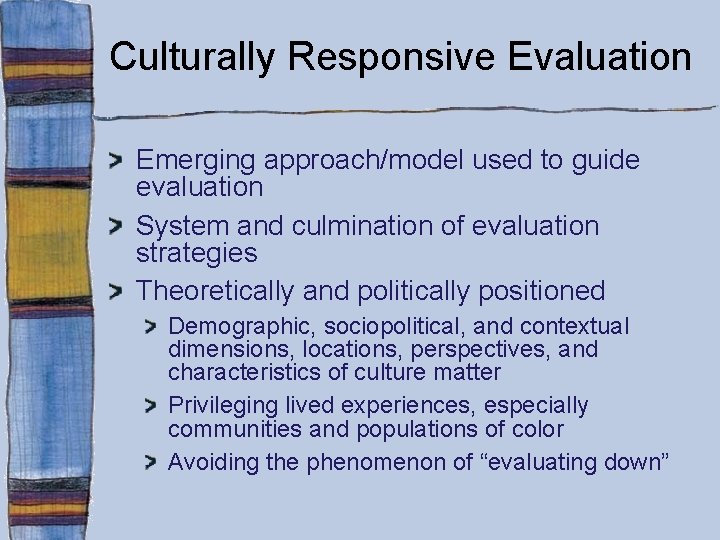 Culturally Responsive Evaluation

Emerging approach/model used to guide evaluation

System and culmination of evaluation strategies

Theoretically and politically positioned

Demographic, sociopolitical, and contextual dimensions, locations, perspectives, and characteristics of culture matter

Privileging lived experiences, especially communities and populations of color

Avoiding the phenomenon of “evaluating down”